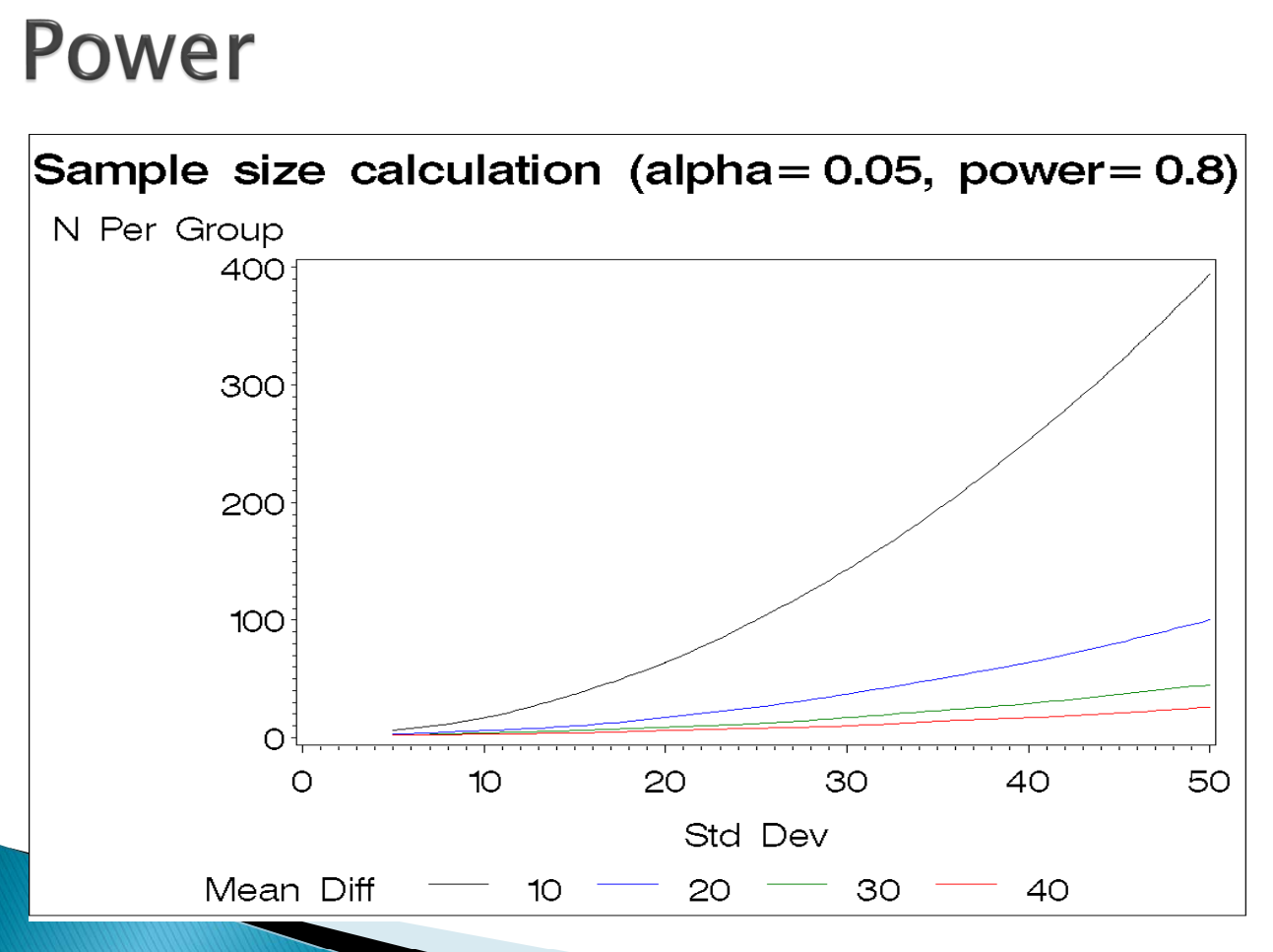 Power

Sample size calculation (alpha= 0.05, power= 0.8)

N Per Group

400
300
200
100
0

0 10 20 30 40 50

Std Dev

Mean Diff 10 20 30 40